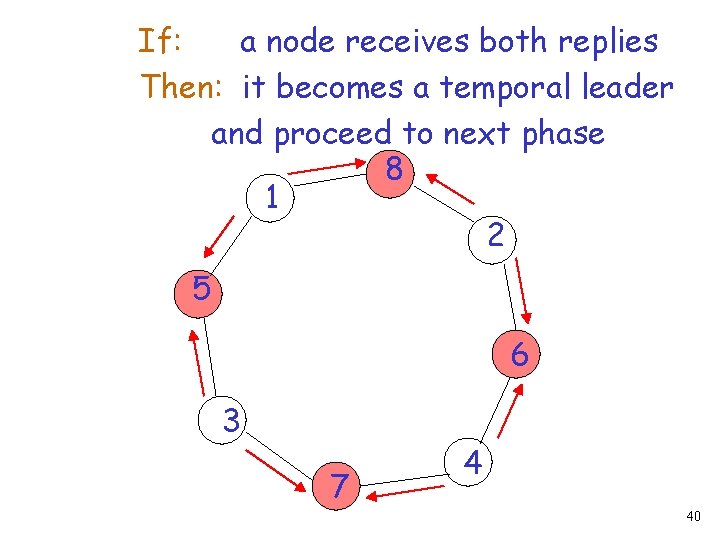 If: a node receives both replies
Then: it becomes a temporal leader and proceed to next phase

8
1
2
5
6
3
4
7

40